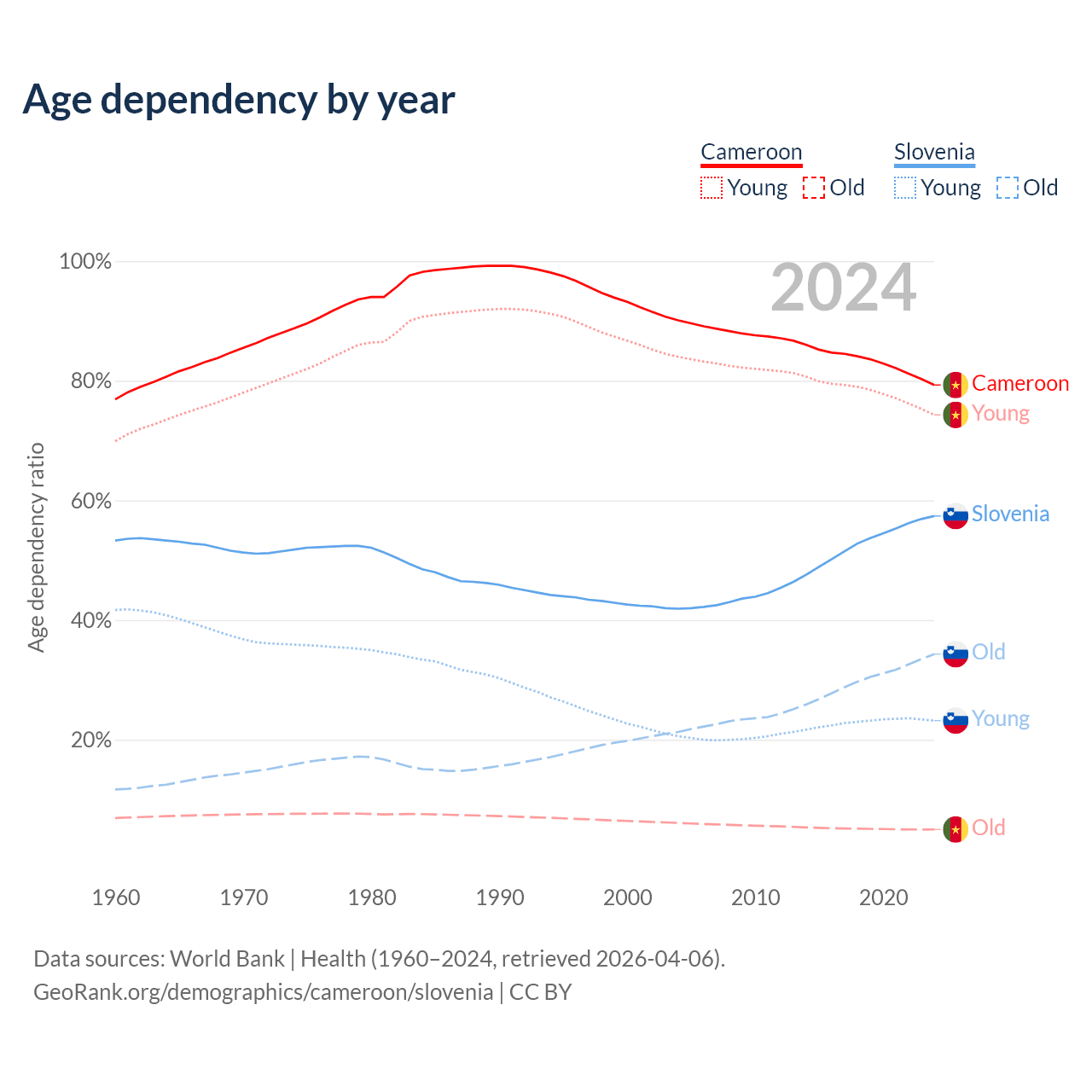 Age dependency by year

Cameroon
Young Old

Slovenia
Young Old

2024

100%
80%
60%
40%
20%

Age dependency ratio

Cameroon
Young
Slovenia
Old
Young
Old

1960 1970 1980 1990 2000 2010 2020

Data sources: World Bank | Health (1960–2024, retrieved 2026-04-06).
GeoRank.org/demographics/cameroon/slovenia | CC BY